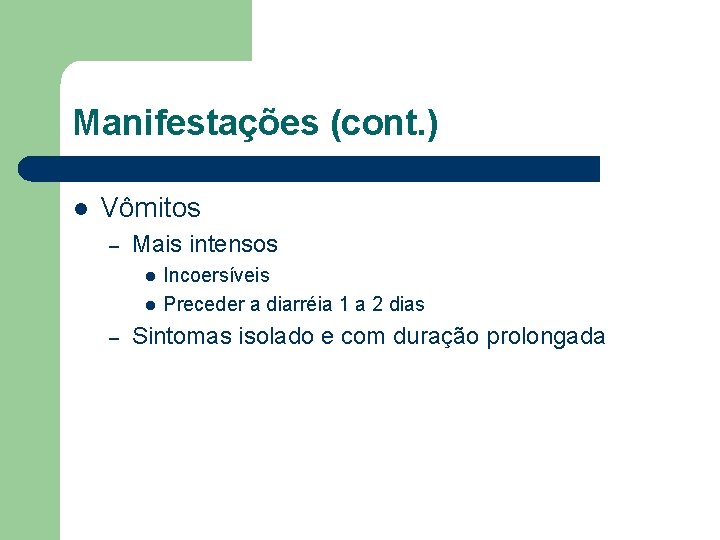 Manifestações (cont.)

- Vômitos
  - Mais intensos
    - Incoersíveis
    - Preceder a diarréia 1 a 2 dias
  - Sintomas isolado e com duração prolongada